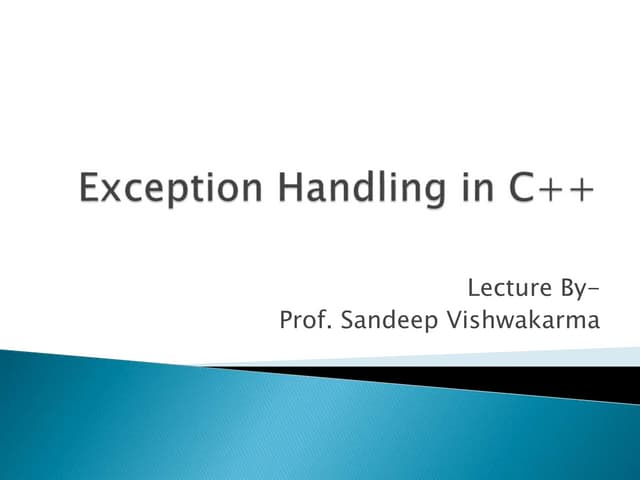 Exception Handling in C++

Lecture By-
Prof. Sandeep Vishwakarma